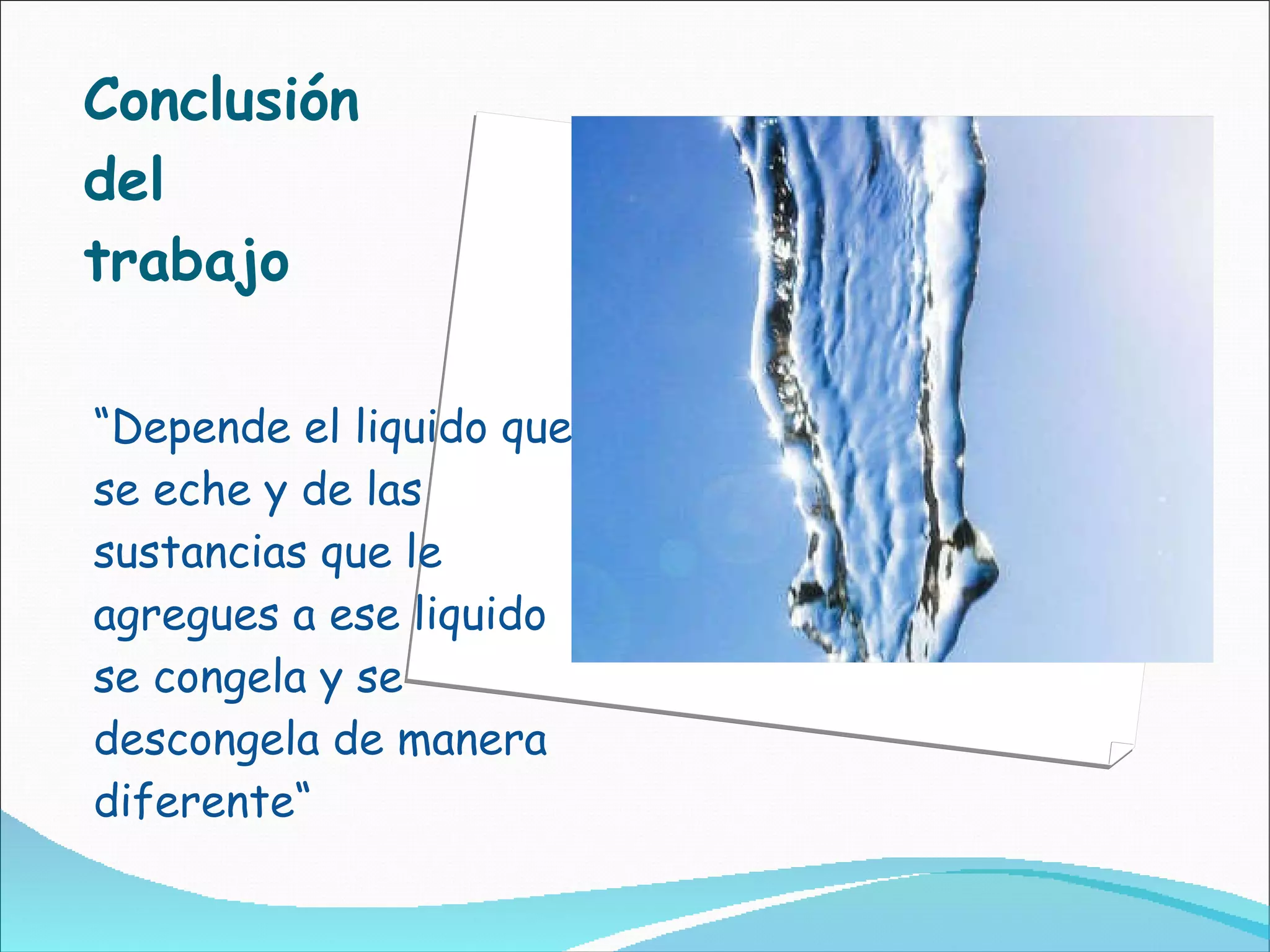 Conclusión del trabajo

“Depende el liquido que se eche y de las sustancias que le agregues a ese liquido se congela y se descongela de manera diferente“